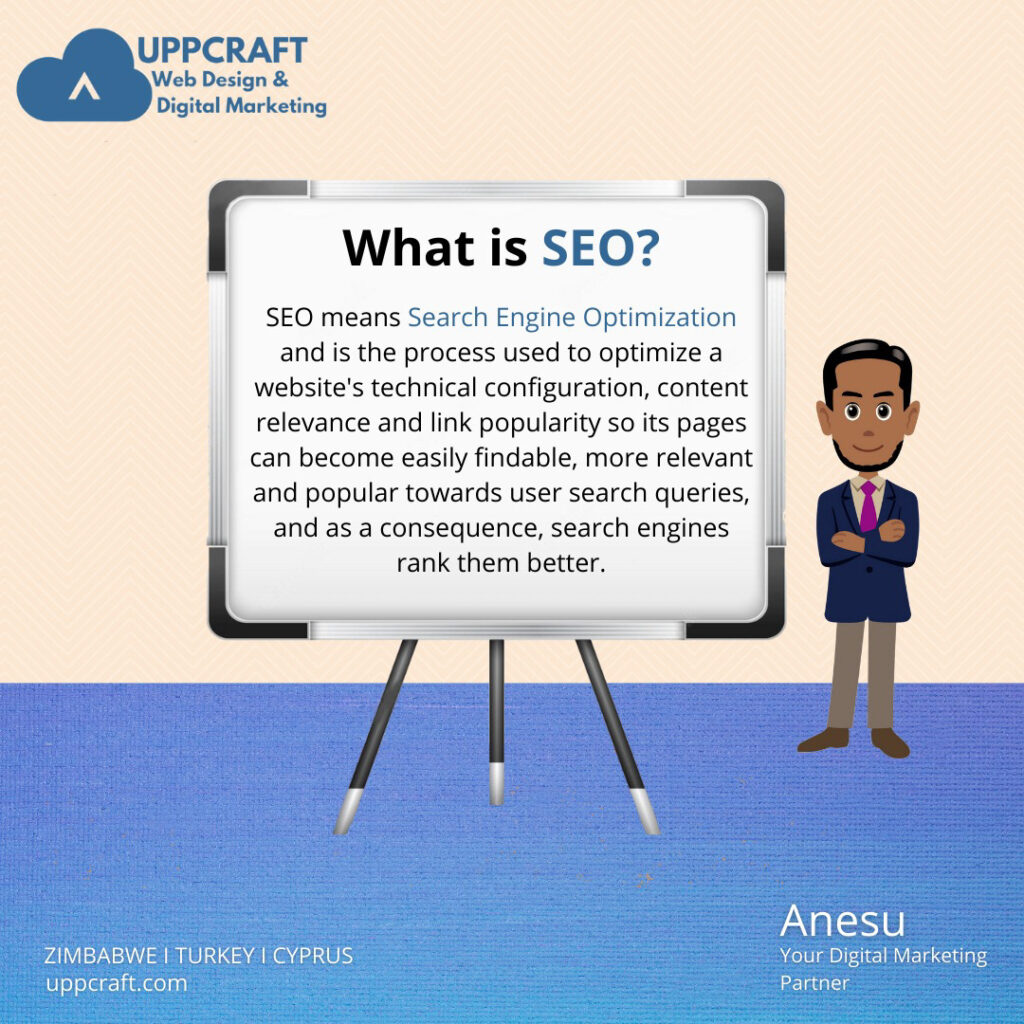 UPPCRAFT
Web Design &
Digital Marketing

What is SEO?

SEO means Search Engine Optimization and is the process used to optimize a website's technical configuration, content relevance and link popularity so its pages can become easily findable, more relevant and popular towards user search queries, and as a consequence, search engines rank them better.

ZIMBABWE I TURKEY I CYPRUS
uppcraft.com

Anesu
Your Digital Marketing Partner